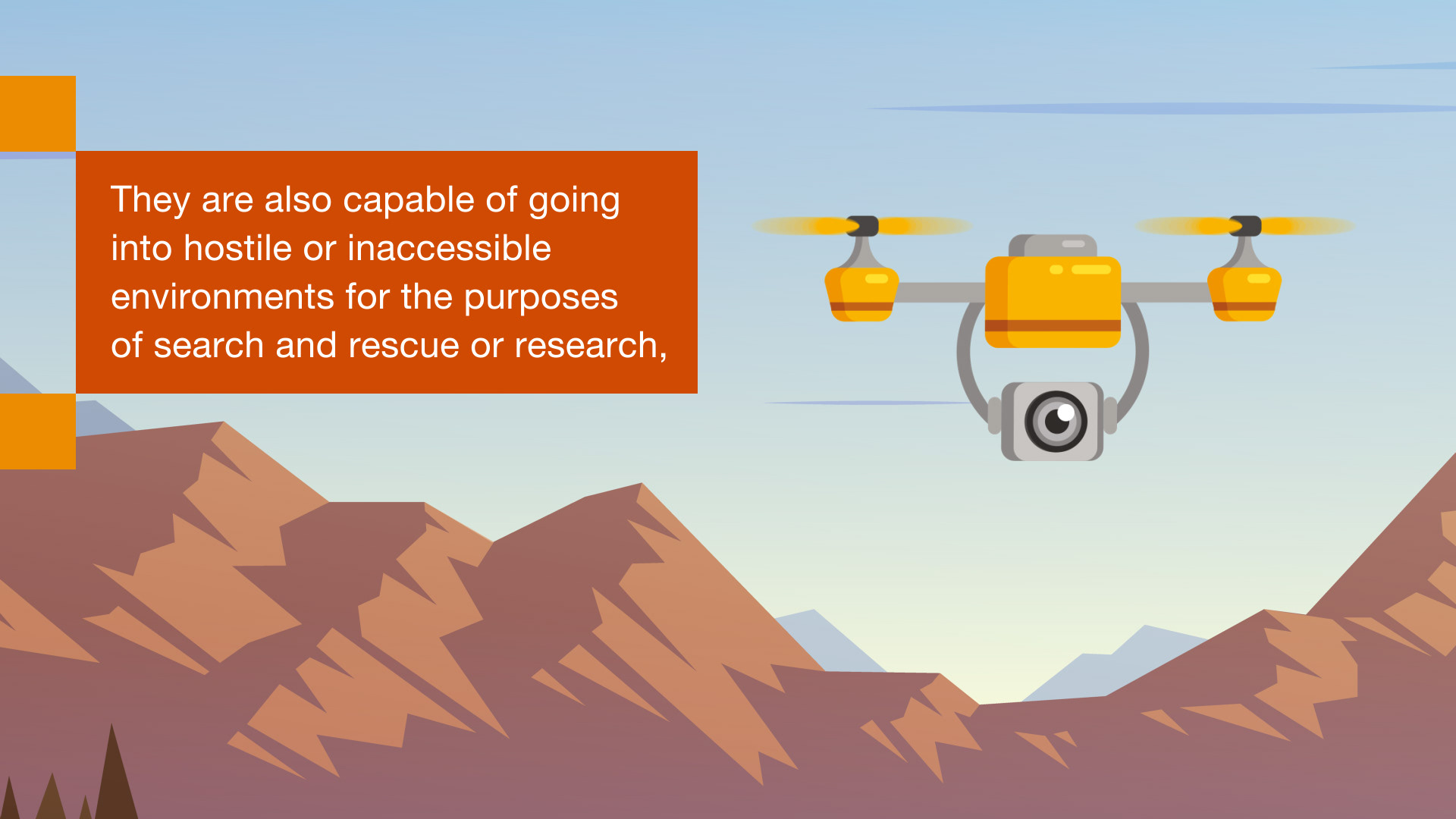 They are also capable of going into hostile or inaccessible environments for the purposes of search and rescue or research,